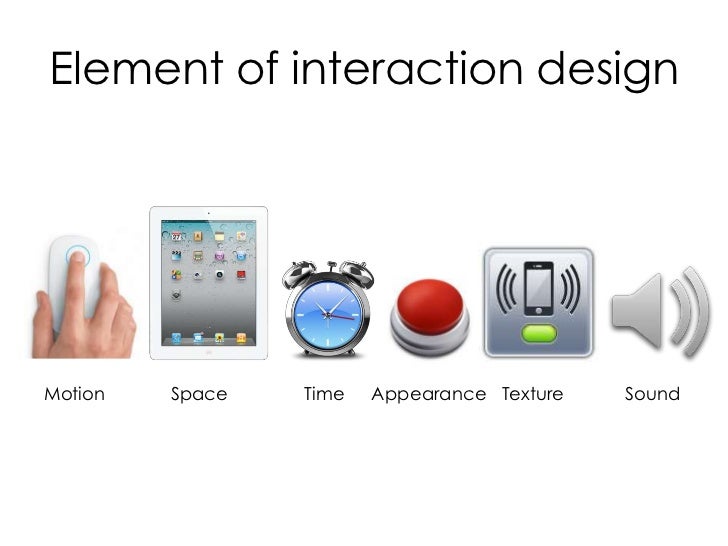 Element of interaction design

Motion Space Time Appearance Texture Sound